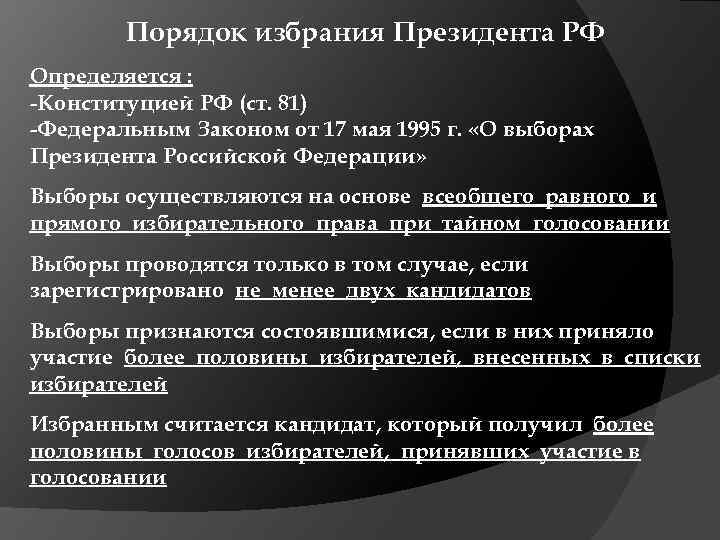 Порядок избрания Президента РФ

Определяется :
-Конституцией РФ (ст. 81)
-Федеральным Законом от 17 мая 1995 г. «О выборах Президента Российской Федерации»

Выборы осуществляются на основе всеобщего равного и прямого избирательного права при тайном голосовании

Выборы проводятся только в том случае, если зарегистрировано не менее двух кандидатов

Выборы признаются состоявшимися, если в них приняло участие более половины избирателей, внесенных в списки избирателей

Избранным считается кандидат, который получил более половины голосов избирателей, принявших участие в голосовании